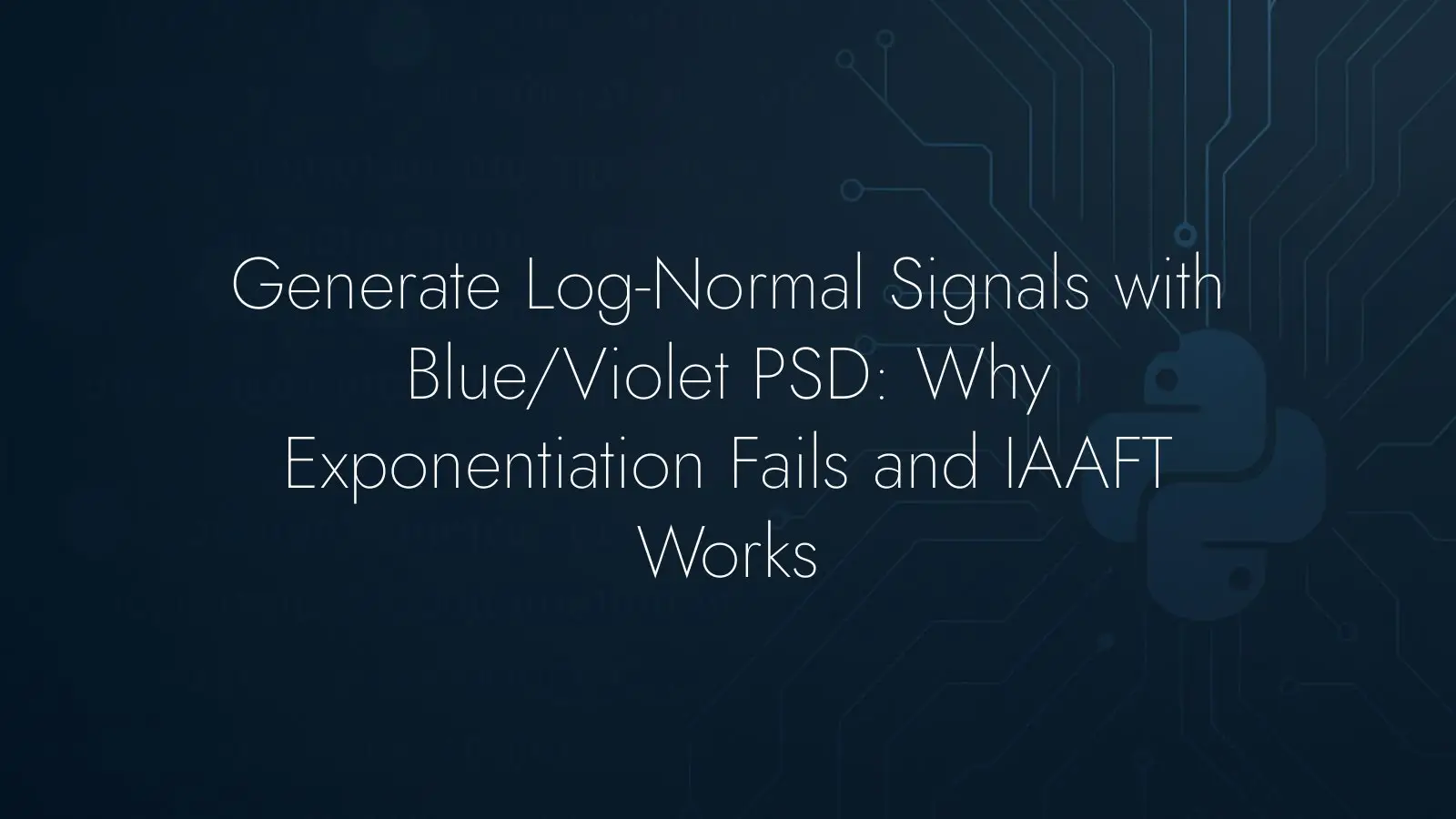 Generate Log-Normal Signals with Blue/Violet PSD: Why Exponentiation Fails and IAAFT Works